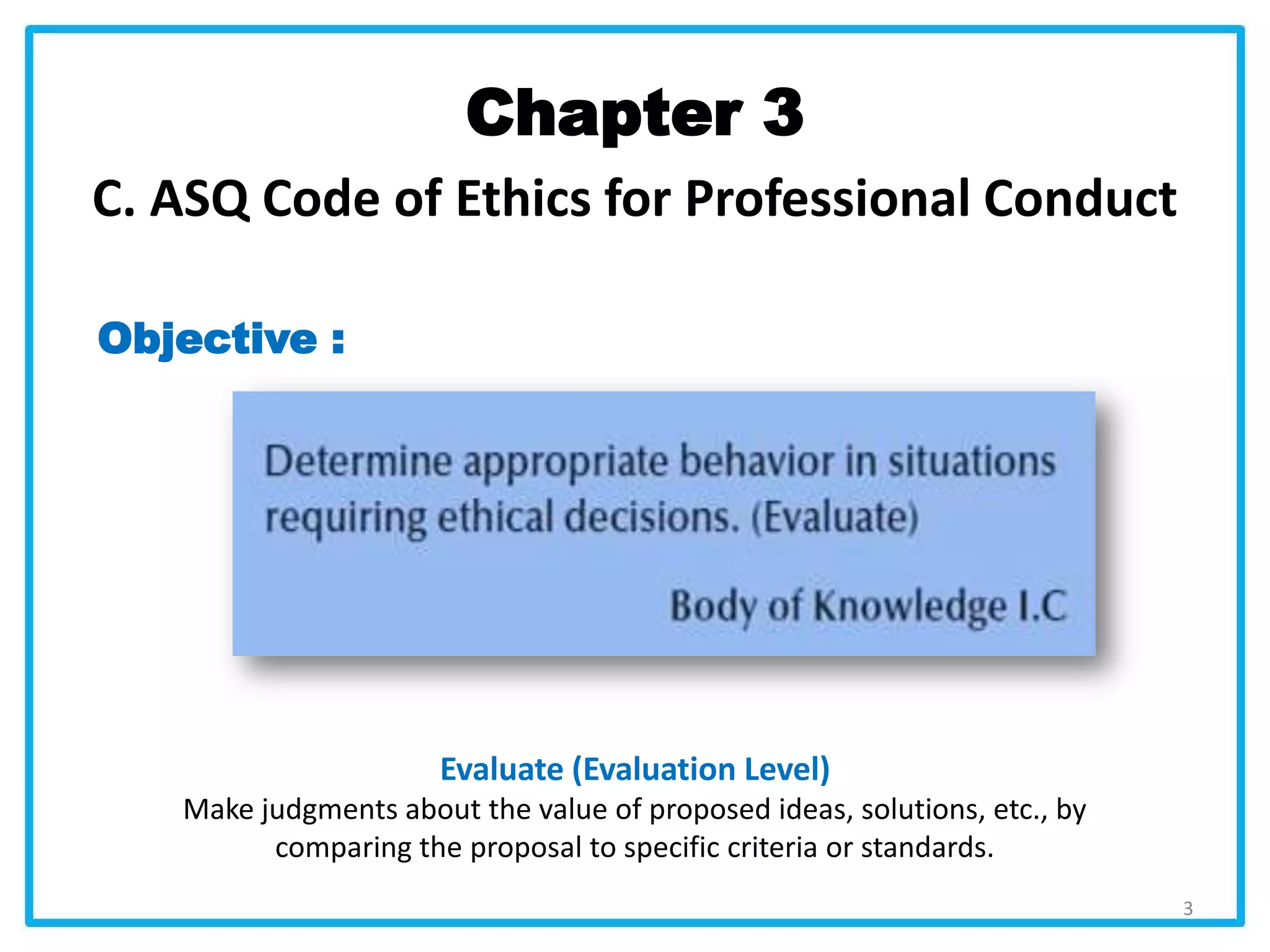 Chapter 3

C. ASQ Code of Ethics for Professional Conduct

Objective :

Determine appropriate behavior in situations requiring ethical decisions. (Evaluate)

Body of Knowledge I.C

Evaluate (Evaluation Level)

Make judgments about the value of proposed ideas, solutions, etc., by comparing the proposal to specific criteria or standards.

3